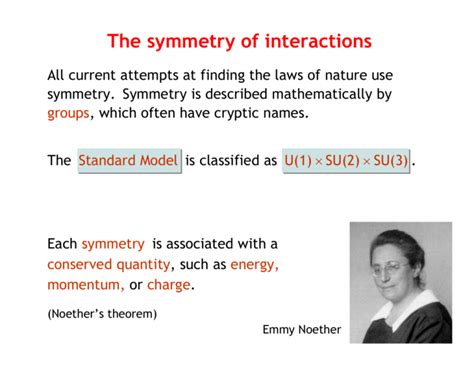 The symmetry of interactions

All current attempts at finding the laws of nature use symmetry. Symmetry is described mathematically by groups, which often have cryptic names.

The Standard Model is classified as $U(1) \times SU(2) \times SU(3)$.

Each symmetry is associated with a conserved quantity, such as energy, momentum, or charge.

(Noether's theorem)

Emmy Noether